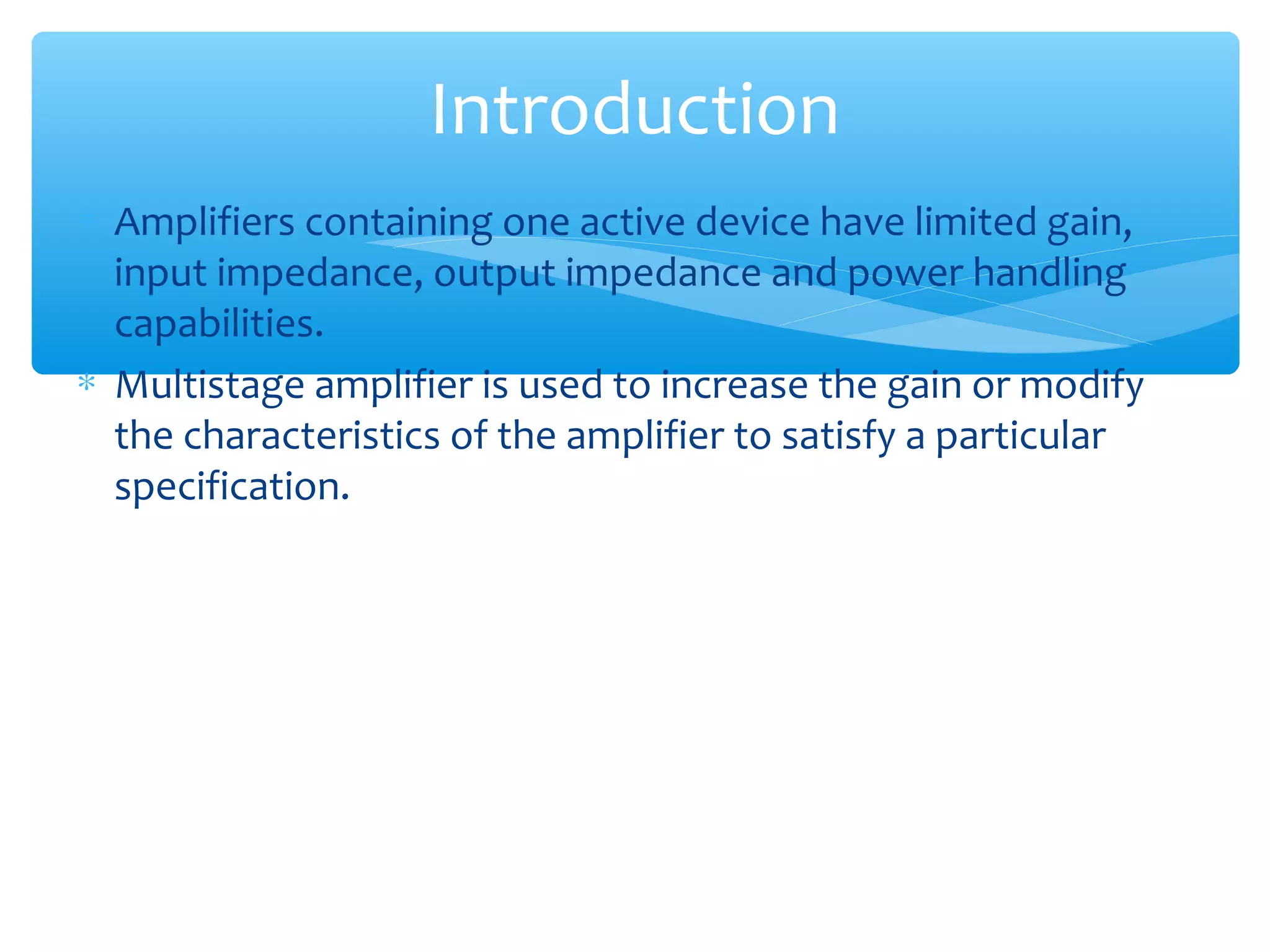 Introduction

* Amplifiers containing one active device have limited gain, input impedance, output impedance and power handling capabilities.

* Multistage amplifier is used to increase the gain or modify the characteristics of the amplifier to satisfy a particular specification.